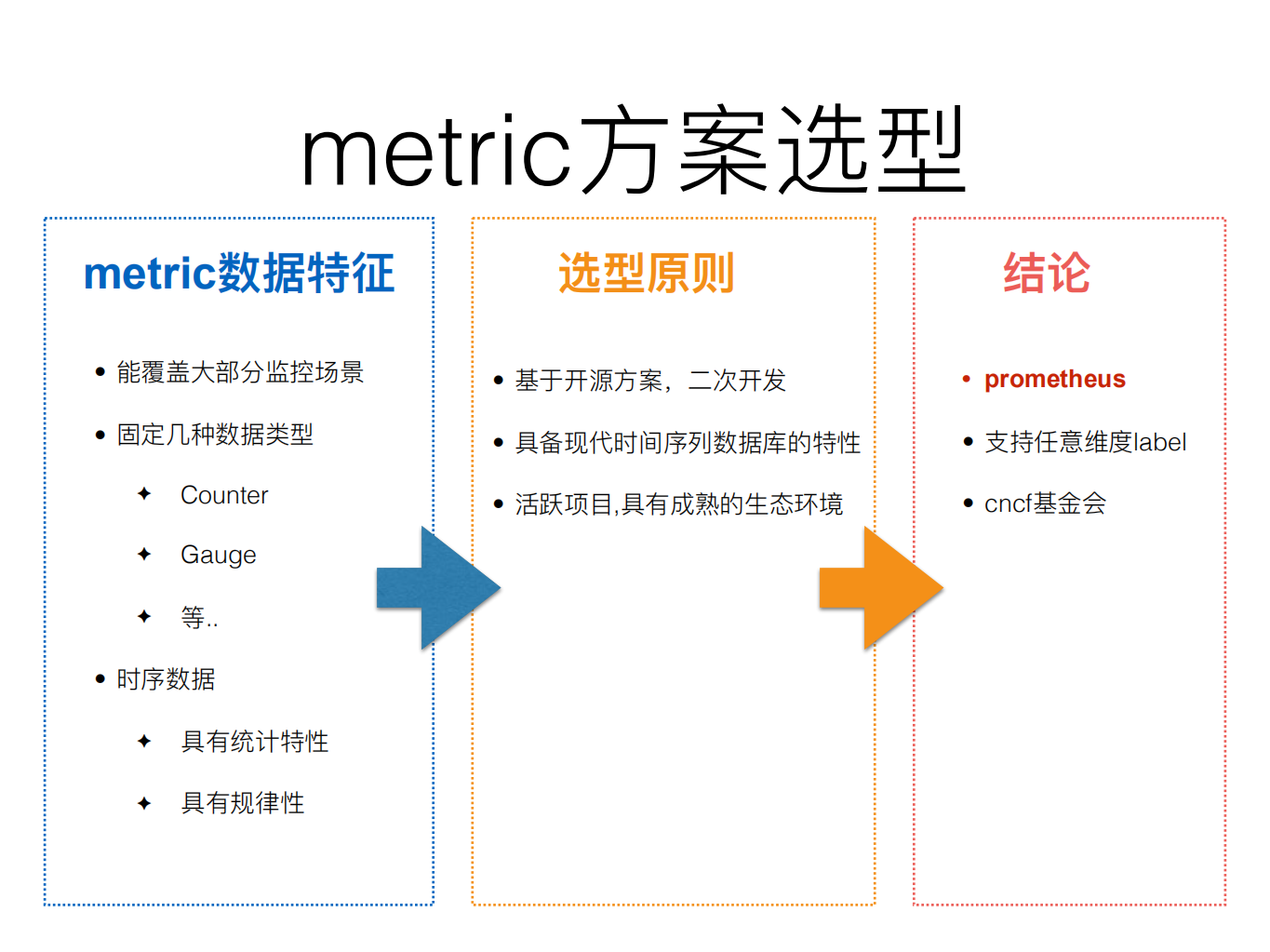 metric方案选型

metric数据特征

• 能覆盖大部分监控场景
• 固定几种数据类型
✦ Counter
✦ Gauge
✦ 等..
• 时序数据
✦ 具有统计特性
✦ 具有规律性

选型原则

• 基于开源方案，二次开发
• 具备现代时间序列数据库的特性
• 活跃项目,具有成熟的生态环境

结论

• prometheus
• 支持任意维度label
• cncf基金会